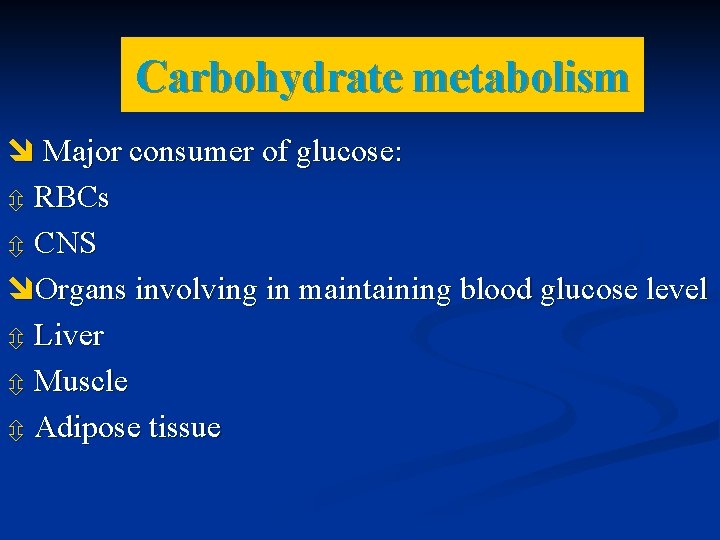 Carbohydrate metabolism

Major consumer of glucose:

RBCs

CNS

Organs involving in maintaining blood glucose level

Liver

Muscle

Adipose tissue